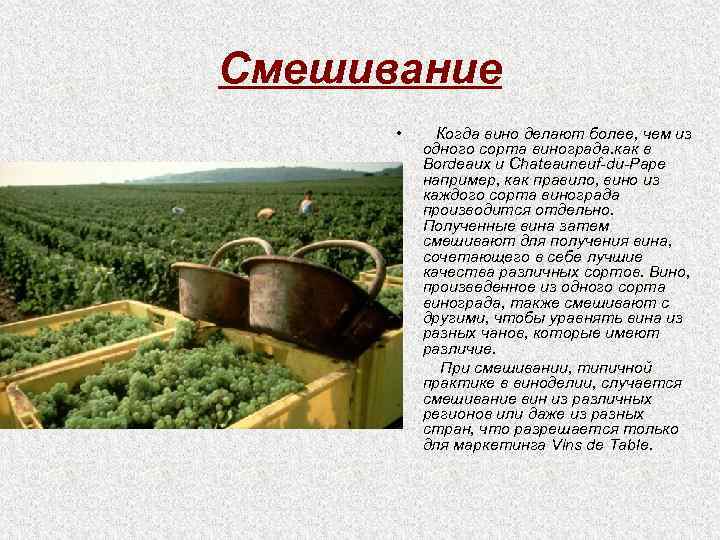 Смешивание

• Когда вино делают более, чем из одного сорта винограда.как в Bordeaux и Chateauneuf-du-Pape например, как правило, вино из каждого сорта винограда производится отдельно. Полученные вина затем смешивают для получения вина, сочетающего в себе лучшие качества различных сортов. Вино, произведенное из одного сорта винограда, также смешивают с другими, чтобы уравнять вина из разных чанов, которые имеют различие.

При смешивании, типичной практике в виноделии, случается смешивание вин из различных регионов или даже из разных стран, что разрешается только для маркетинга Vins de Table.